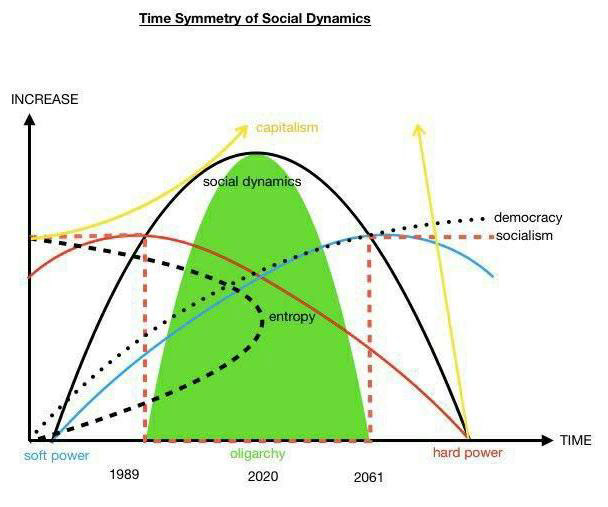 Time Symmetry of Social Dynamics

INCREASE

capitalism

social dynamics

democracy

socialism

entropy

TIME

soft power

oligarchy

hard power

1989

2020

2061